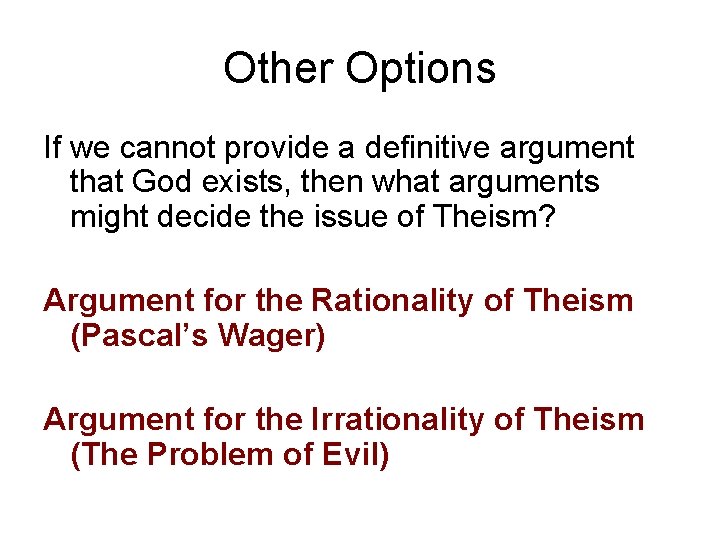 Other Options

If we cannot provide a definitive argument that God exists, then what arguments might decide the issue of Theism?

Argument for the Rationality of Theism (Pascal's Wager)

Argument for the Irrationality of Theism (The Problem of Evil)